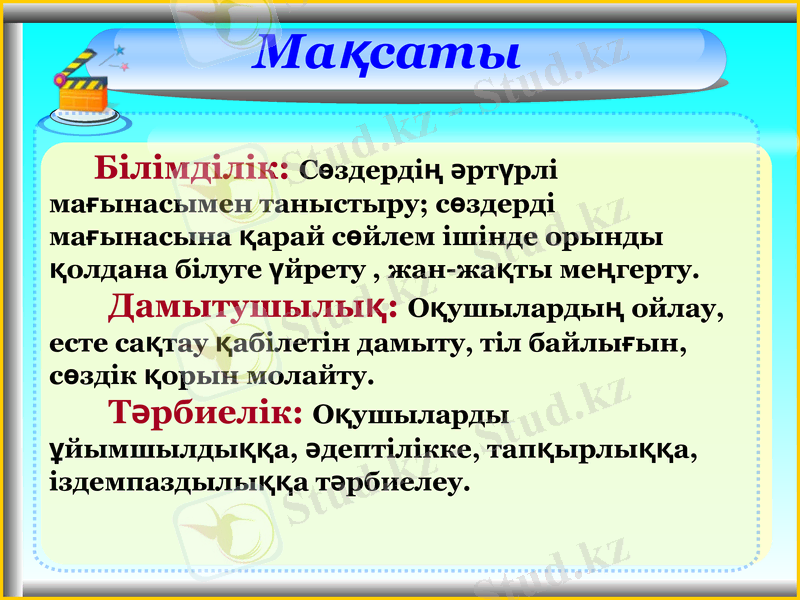 Мақсаты

Білімділік: Сөздердің әртүрлі мағынасымен таныстыру; сөздерді мағынасына қарай сөйлем ішінде орынды қолдана білуге үйрету , жан-жақты меңгерту.

Дамытушылық: Оқушылардың ойлау, есте сақтау қабілетін дамыту, тіл байлығын, сөздік қорын молайту.

Тәрбиелік: Оқушыларды ұйымшылдыққа, әдептілікке, тапқырлыққа, іздемпаздылыққа тәрбиелеу.

Stud.kz